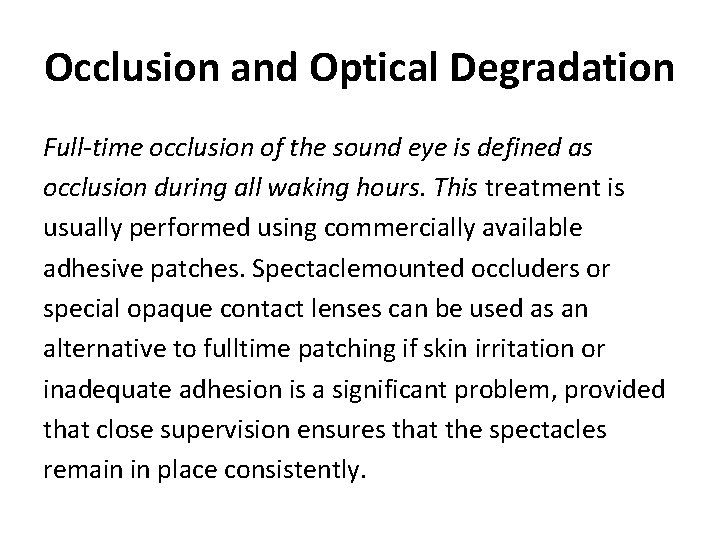 Occlusion and Optical Degradation

Full-time occlusion of the sound eye is defined as occlusion during all waking hours. This treatment is usually performed using commercially available adhesive patches. Spectaclemounted occluders or special opaque contact lenses can be used as an alternative to fulltime patching if skin irritation or inadequate adhesion is a significant problem, provided that close supervision ensures that the spectacles remain in place consistently.